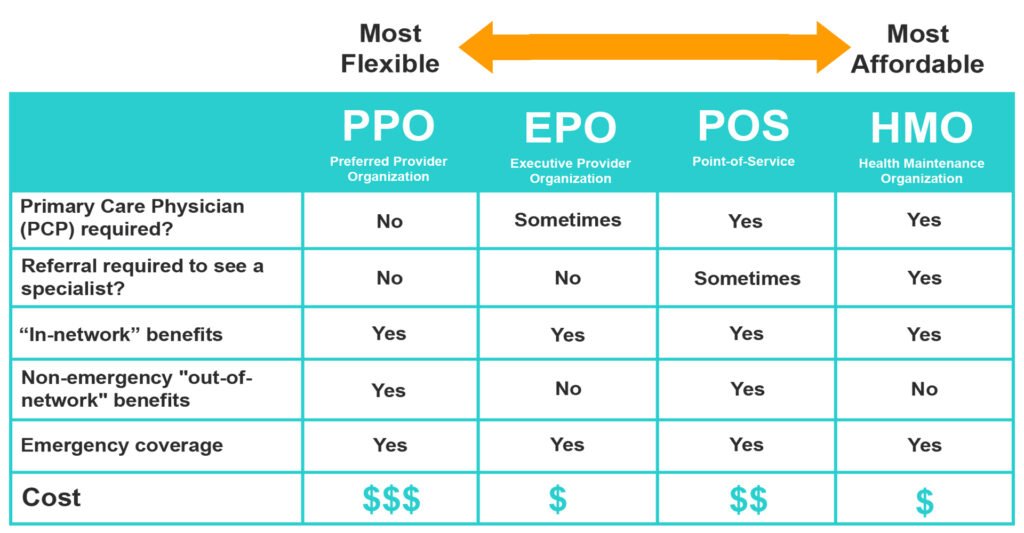 Most Flexible

Most Affordable

| | PPO Preferred Provider Organization | EPO Executive Provider Organization | POS Point-of-Service | HMO Health Maintenance Organization |
|---|---|---|---|---|
| Primary Care Physician (PCP) required? | No | Sometimes | Yes | Yes |
| Referral required to see a specialist? | No | No | Sometimes | Yes |
| “In-network” benefits | Yes | Yes | Yes | Yes |
| Non-emergency "out-of-network" benefits | Yes | No | Yes | No |
| Emergency coverage | Yes | Yes | Yes | Yes |
| Cost | \$\$\$ | \$ | \$\$ | \$ |